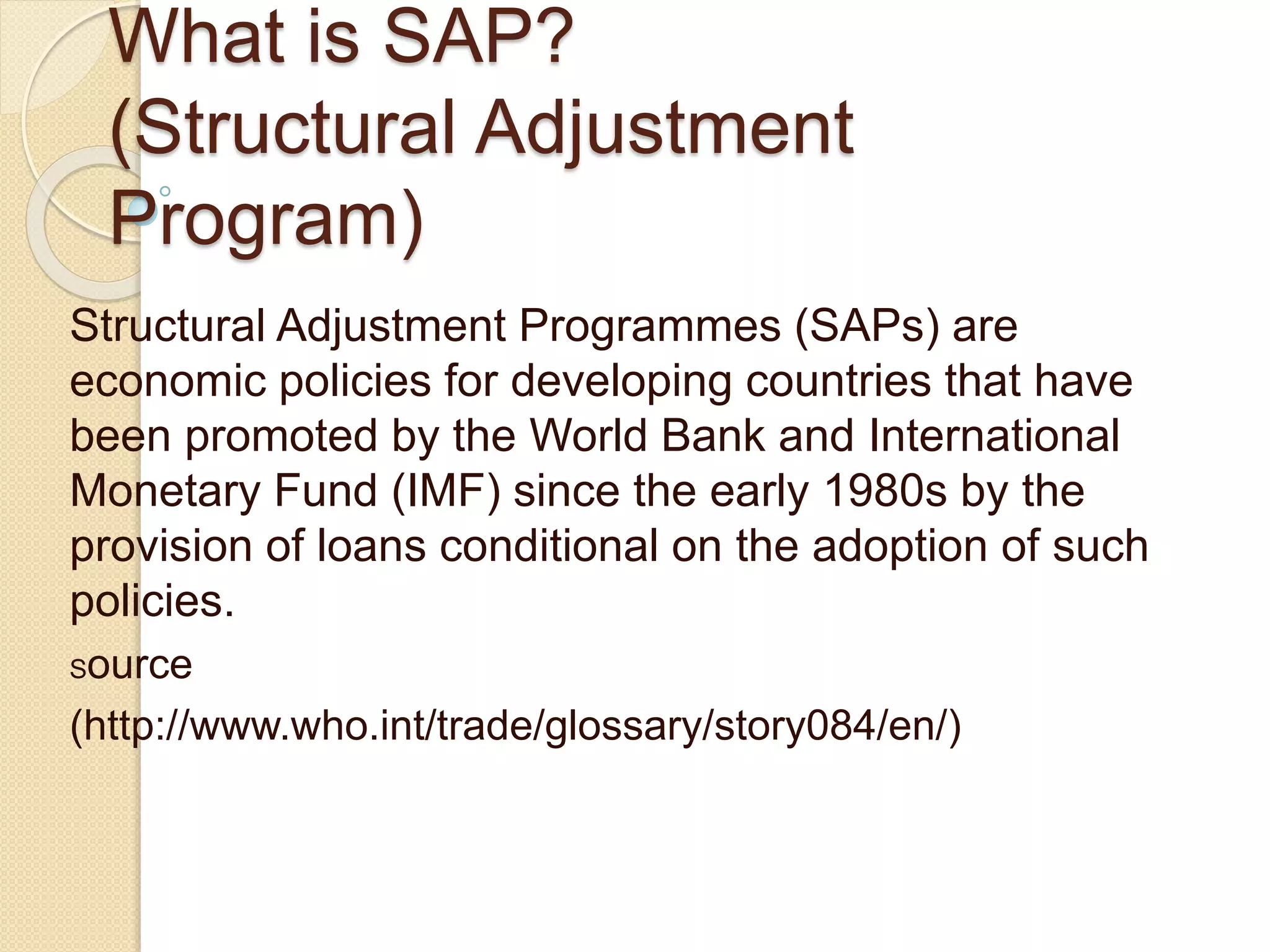 What is SAP? (Structural Adjustment Program)

Structural Adjustment Programmes (SAPs) are economic policies for developing countries that have been promoted by the World Bank and International Monetary Fund (IMF) since the early 1980s by the provision of loans conditional on the adoption of such policies.

source

(http://www.who.int/trade/glossary/story084/en/)